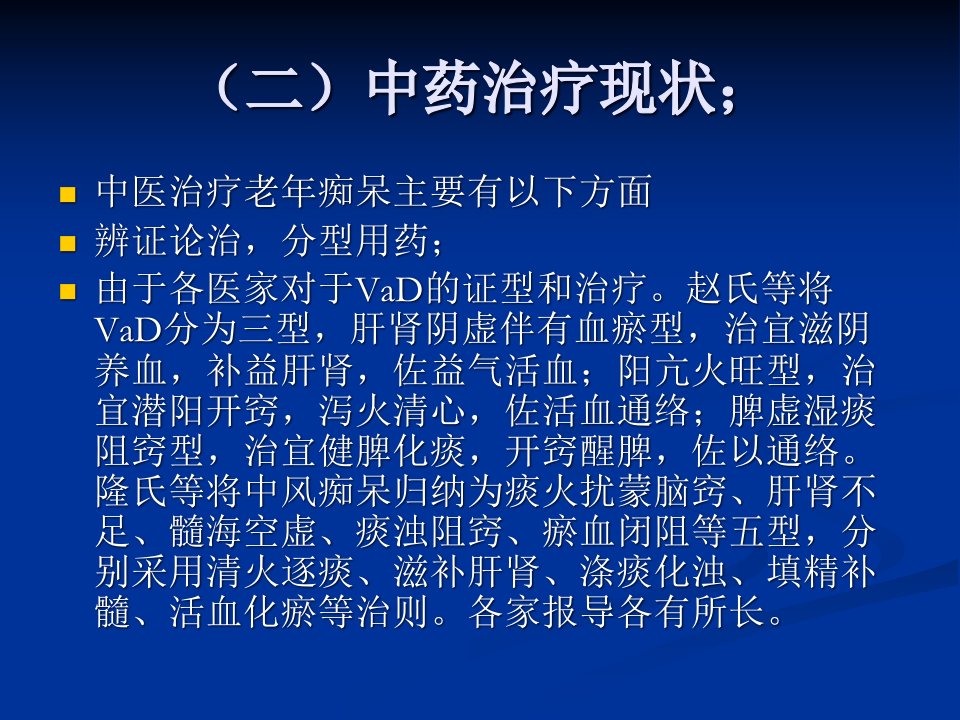 （二）中药治疗现状；

中医治疗老年痴呆主要有以下方面

辨证论治，分型用药；

由于各医家对于VaD的证型和治疗。赵氏等将VaD分为三型，肝肾阴虚伴有血瘀型，治宜滋阴养血，补益肝肾，佐益气活血；阳亢火旺型，治宜潜阳开窍，泻火清心，佐活血通络；脾虚湿痰阻窍型，治宜健脾化痰，开窍醒脾，佐以通络。隆氏等将中风痴呆归纳为痰火扰蒙脑窍、肝肾不足、髓海空虚、痰浊阻窍、瘀血闭阻等五型，分别采用清火逐痰、滋补肝肾、涤痰化浊、填精补髓、活血化瘀等治则。各家报导各有所长。